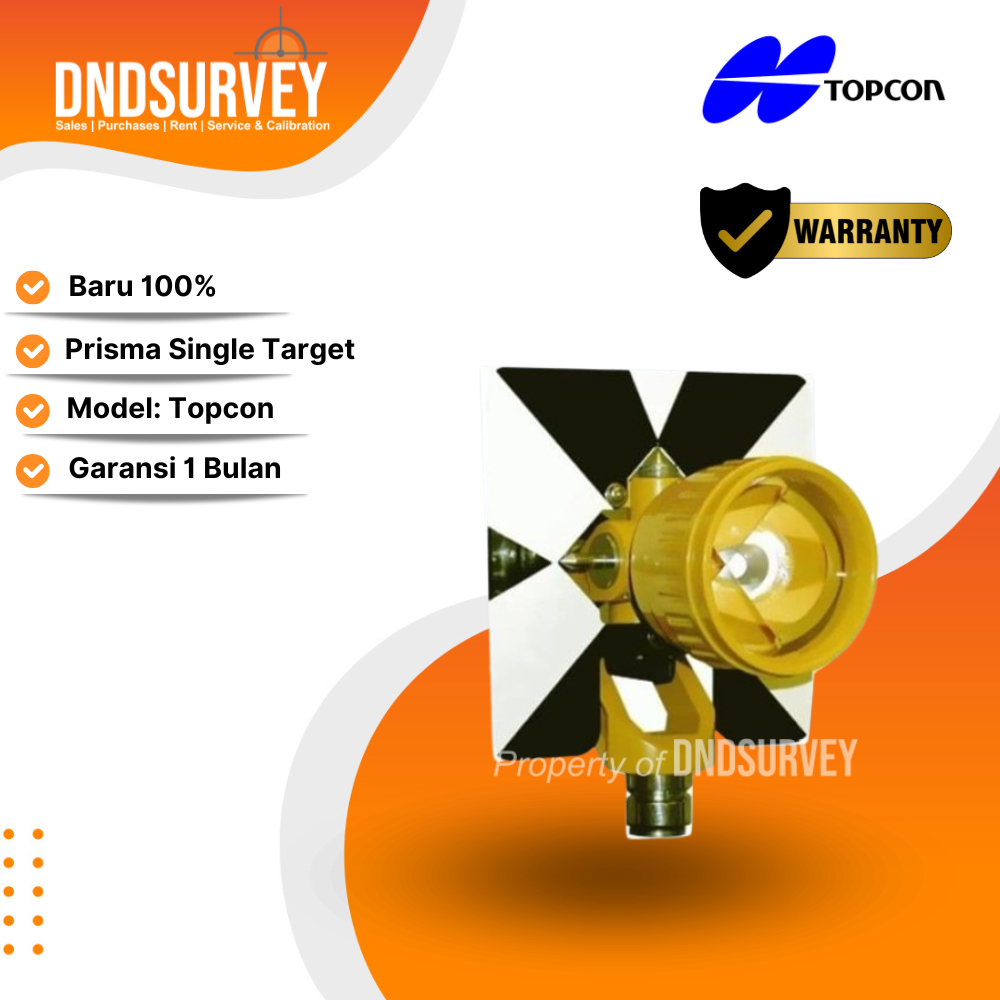 DNDSURVEY
Sales | Purchases | Rent | Service & Calibration

TOPCON

WARRANTY

Baru 100%
Prisma Single Target
Model: Topcon
Garansi 1 Bulan

Property of DNDSURVEY